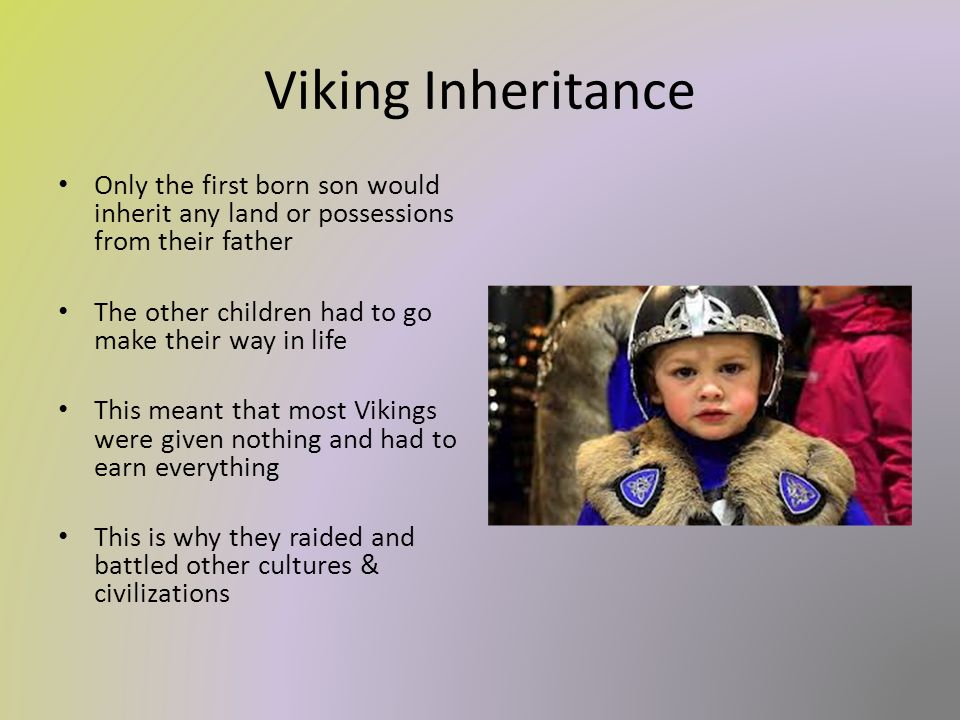 Viking Inheritance

• Only the first born son would inherit any land or possessions from their father

• The other children had to go make their way in life

• This meant that most Vikings were given nothing and had to earn everything

• This is why they raided and battled other cultures & civilizations